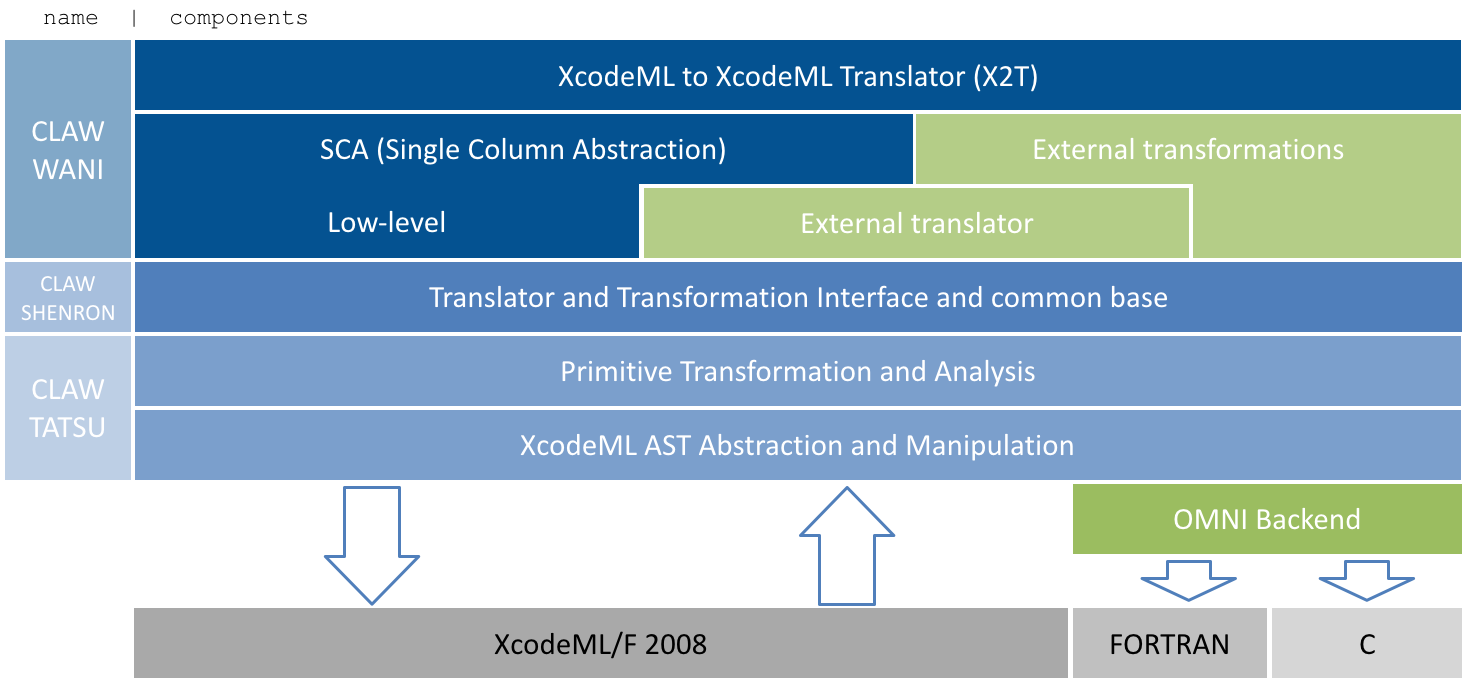 name | components

CLAW WANI

XcodeML to XcodeML Translator (X2T)

SCA (Single Column Abstraction)

External transformations

Low-level

External translator

CLAW SHENRON

Translator and Transformation Interface and common base

CLAW TATSU

Primitive Transformation and Analysis

XcodeML AST Abstraction and Manipulation

OMNI Backend

XcodeML/F 2008

FORTRAN

C